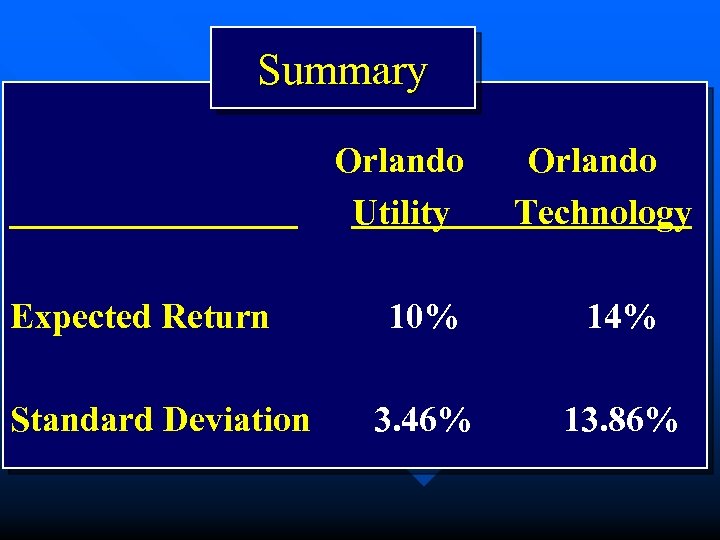 Summary

|  | Orlando Utility | Orlando Technology |
|---|---|---|
| Expected Return | 10% | 14% |
| Standard Deviation | 3.46% | 13.86% |